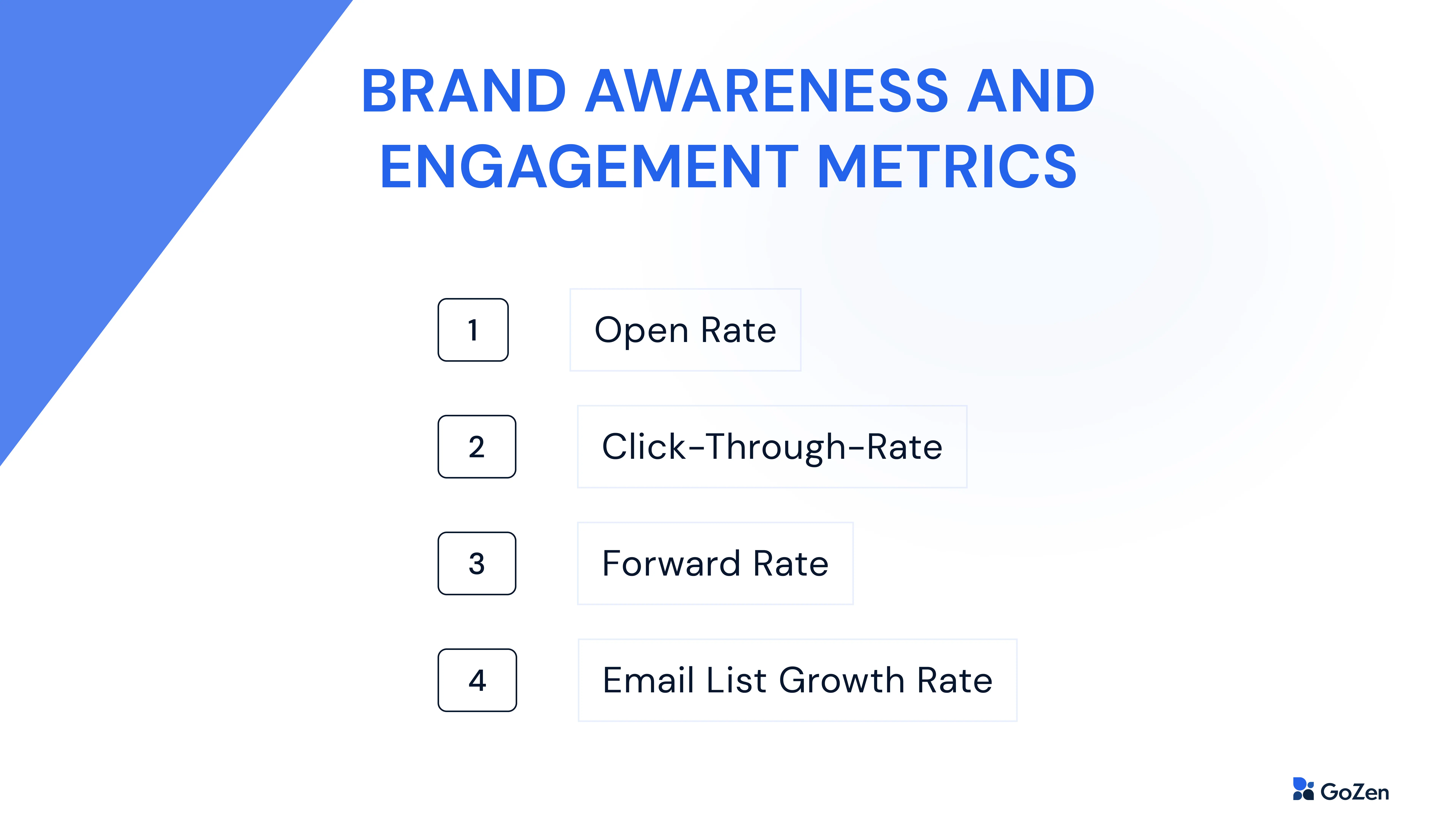 BRAND AWARENESS AND ENGAGEMENT METRICS

1 Open Rate

2 Click-Through-Rate

3 Forward Rate

4 Email List Growth Rate

GoZen